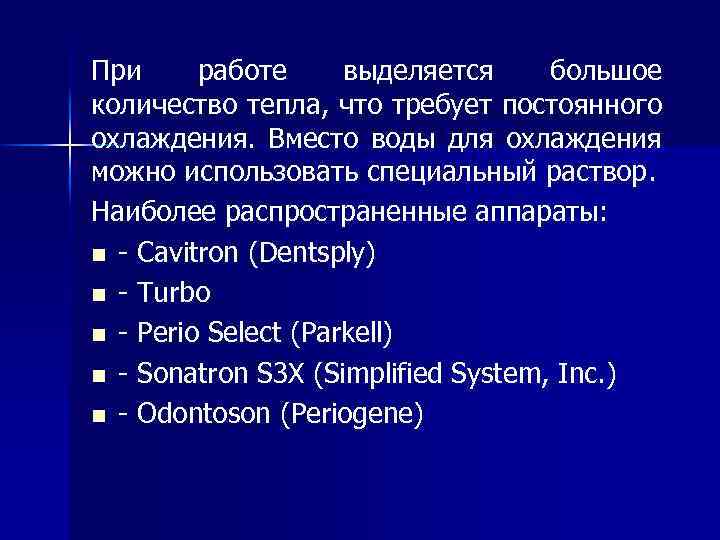 При работе выделяется большое количество тепла, что требует постоянного охлаждения. Вместо воды для охлаждения можно использовать специальный раствор.

Наиболее распространенные аппараты:

- - Cavitron (Dentsply)
- - Turbo
- - Perio Select (Parkell)
- - Sonatron S3X (Simplified System, Inc.)
- - Odontoson (Periogene)